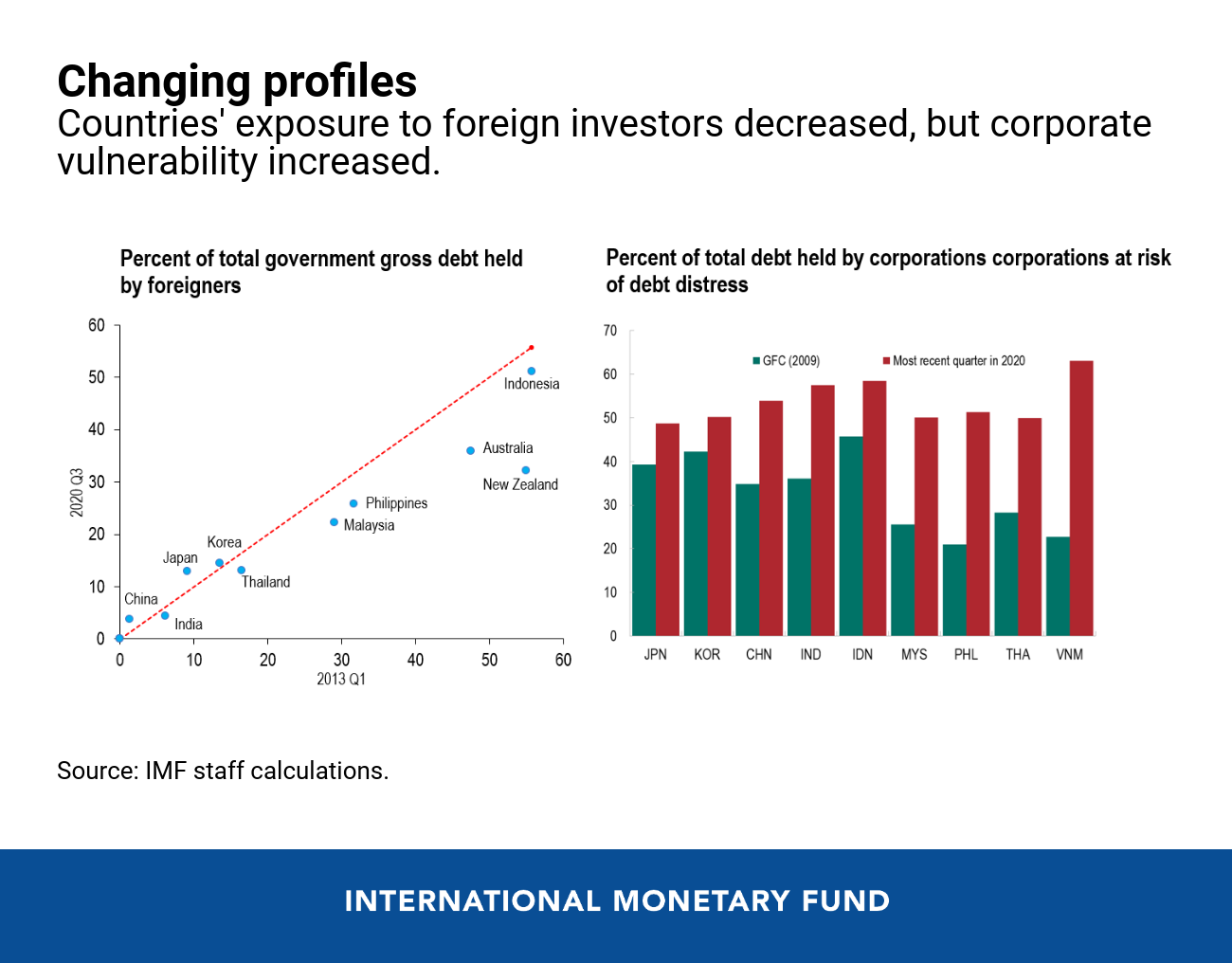 Changing profiles
Countries' exposure to foreign investors decreased, but corporate vulnerability increased.

Percent of total government gross debt held by foreigners

60
50
40
30
20
10
0
2020 Q3
Indonesia
Australia
New Zealand
Philippines
Malaysia
Korea
Japan
Thailand
China
India
0
10
20
30
40
50
60
2013 Q1

Percent of total debt held by corporations corporations at risk of debt distress

70
60
50
40
30
20
10
0
GFC (2009)
Most recent quarter in 2020
JPN
KOR
CHN
IND
IDN
MYS
PHL
THA
VNM

Source: IMF staff calculations.

INTERNATIONAL MONETARY FUND